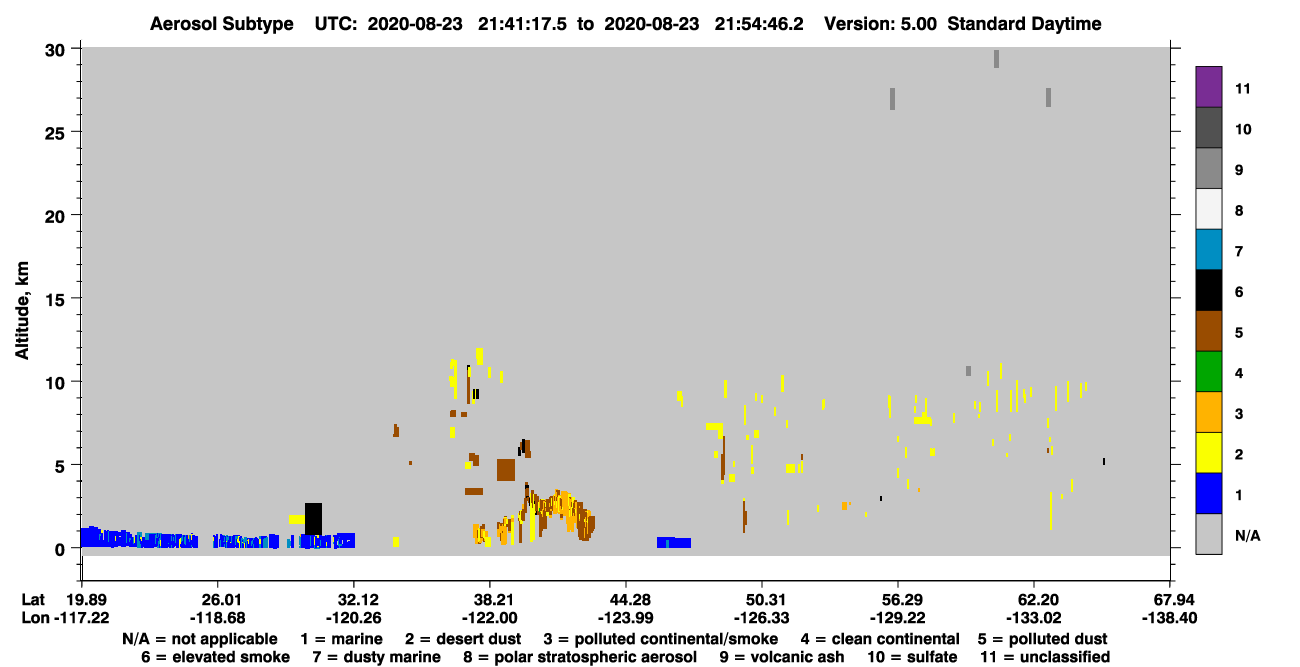 Aerosol Subtype UTC: 2020-08-23 21:41:17.5 to 2020-08-23 21:54:46.2 Version: 5.00 Standard Daytime

Altitude, km

30
25
20
15
10
5
0

11
10
9
8
7
6
5
4
3
2
1
N/A

Lat 19.89 26.01 32.12 38.21 44.28 50.31 56.29 62.20 67.94
Lon -117.22 -118.68 -120.26 -122.00 -123.99 -126.33 -129.22 -133.02 -138.40

N/A = not applicable 1 = marine 2 = desert dust 3 = polluted continental/smoke 4 = clean continental 5 = polluted dust
6 = elevated smoke 7 = dusty marine 8 = polar stratospheric aerosol 9 = volcanic ash 10 = sulfate 11 = unclassified